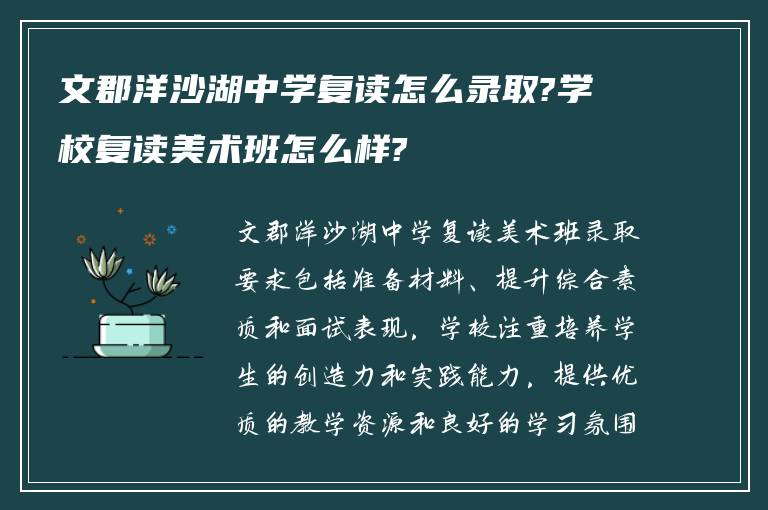 文郡洋沙湖中学复读怎么录取?学校复读美术班怎么样?

文郡洋沙湖中学复读美术班录取要求包括准备材料、提升综合素质和面试表现，学校注重培养学生的创造力和实践能力，提供优质的教学资源和良好的学习氛围